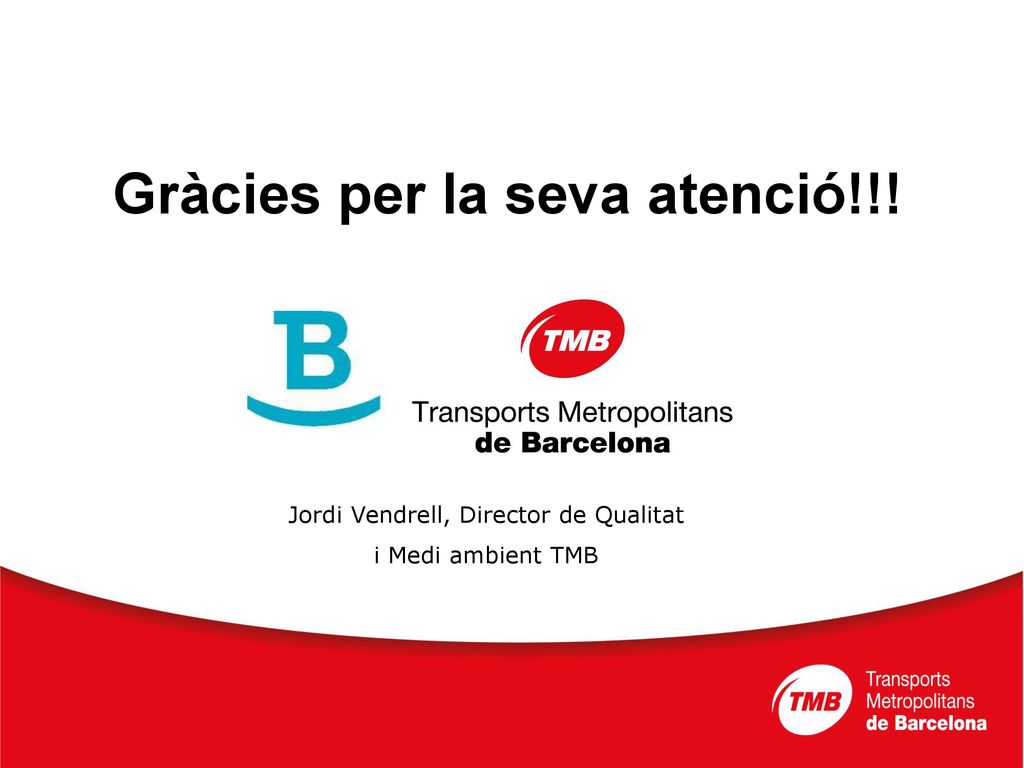 Gràcies per la seva atenció!!!

B

TMB
Transports Metropolitans
de Barcelona

Jordi Vendrell, Director de Qualitat
i Medi ambient TMB

TMB
Transports
Metropolitans
de Barcelona